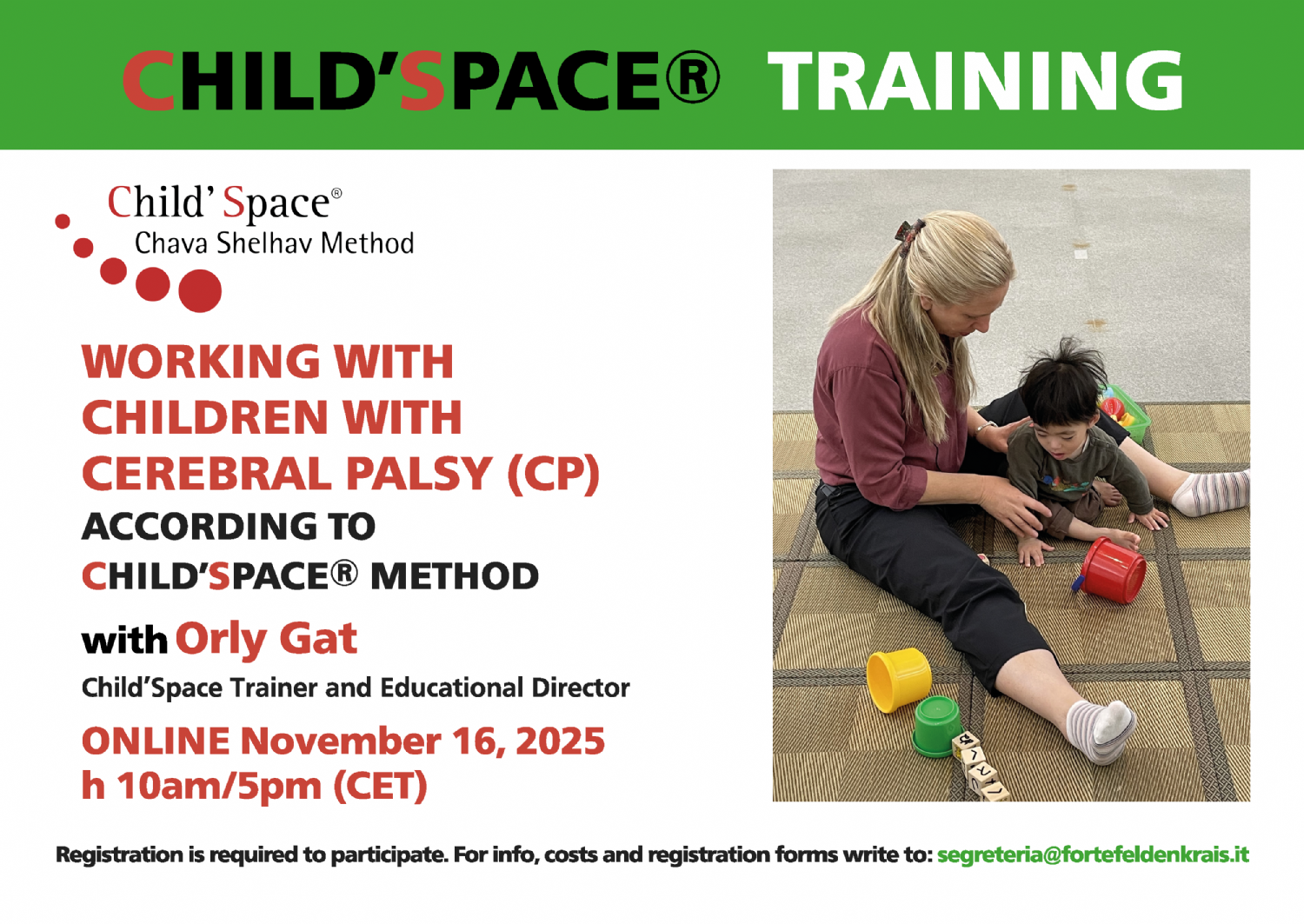 CHILD'SPACE® TRAINING

Child' Space®
Chava Shelhav Method

WORKING WITH CHILDREN WITH CEREBRAL PALSY (CP)
ACCORDING TO CHILD'SPACE® METHOD

with Orly Gat
Child'Space Trainer and Educational Director

ONLINE November 16, 2025
h 10am/5pm (CET)

Registration is required to participate. For info, costs and registration forms write to: segreteria@fortefeldenkrais.it